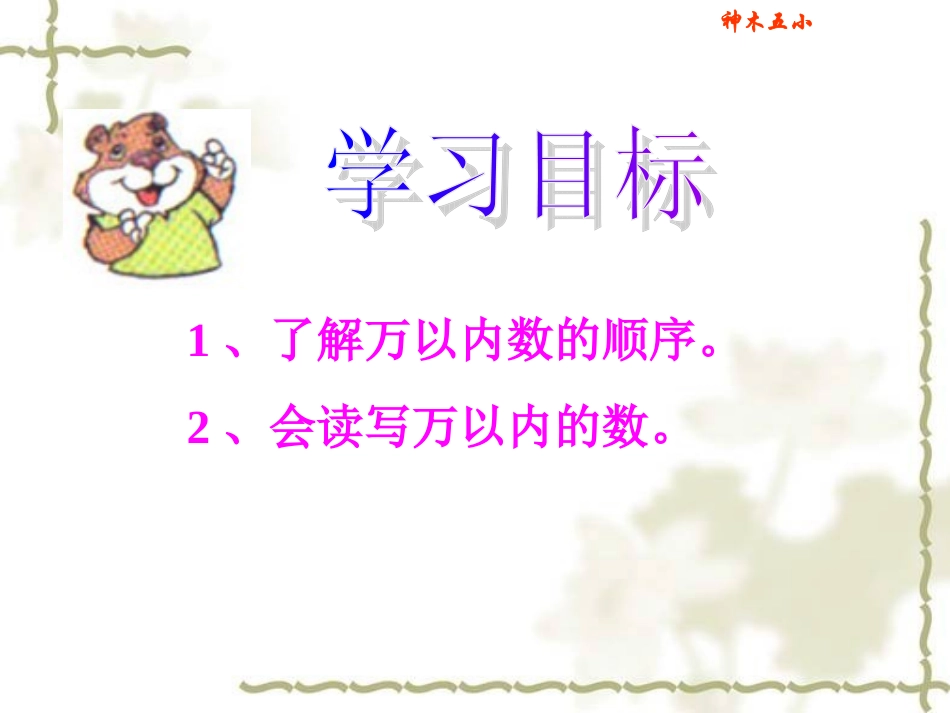 神木五小

学习目标

1、了解万以内数的顺序。

2、会读写万以内的数。